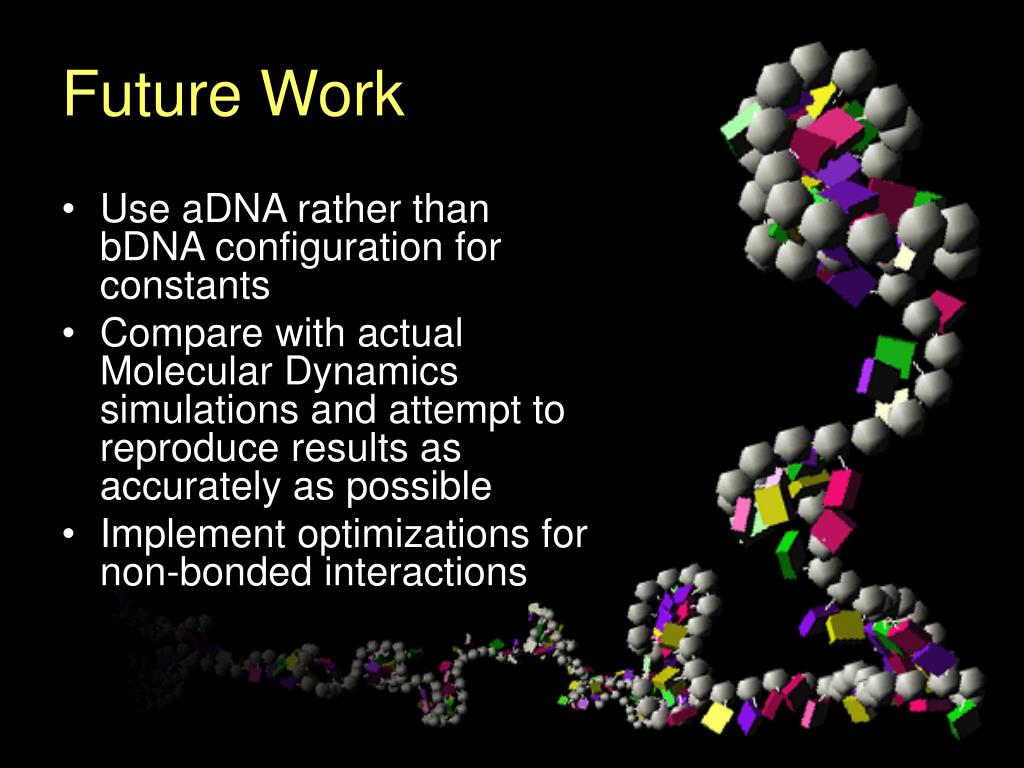 Future Work

• Use aDNA rather than bDNA configuration for constants
• Compare with actual Molecular Dynamics simulations and attempt to reproduce results as accurately as possible
• Implement optimizations for non-bonded interactions